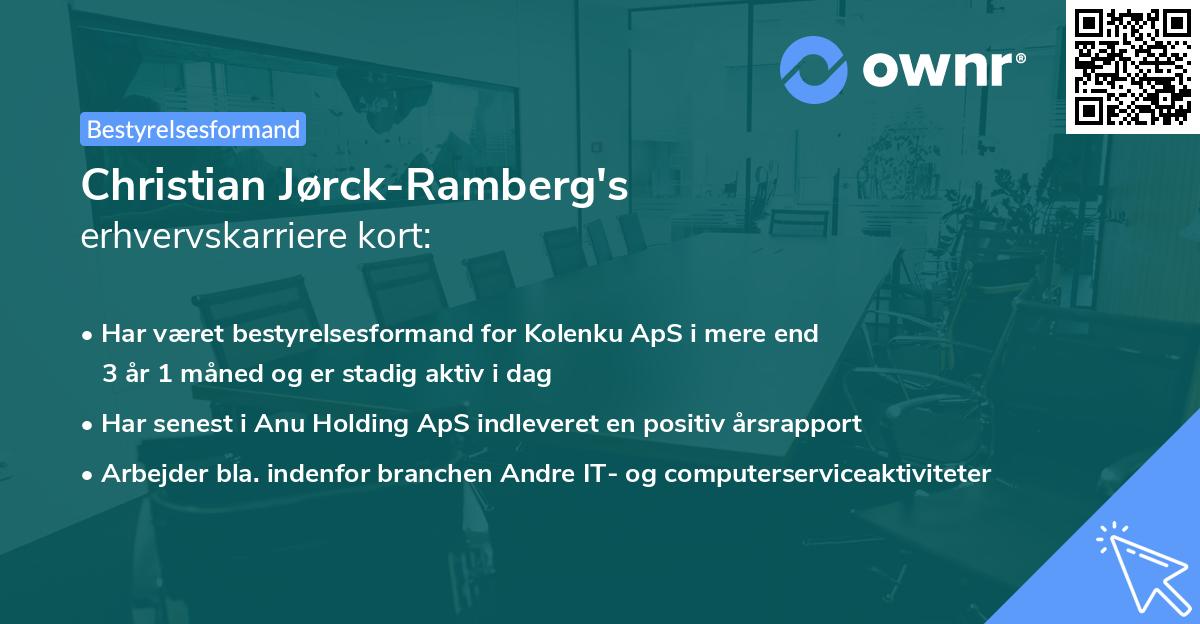 ownr®

Bestyrelsesformand

Christian Jørck-Ramberg's
erhvervskarriere kort:

• Har været bestyrelsesformand for Kolenku ApS i mere end 3 år 1 måned og er stadig aktiv i dag
• Har senest i Anu Holding ApS indleveret en positiv årsrapport
• Arbejder bla. indenfor branchen Andre IT- og computerserviceaktiviteter